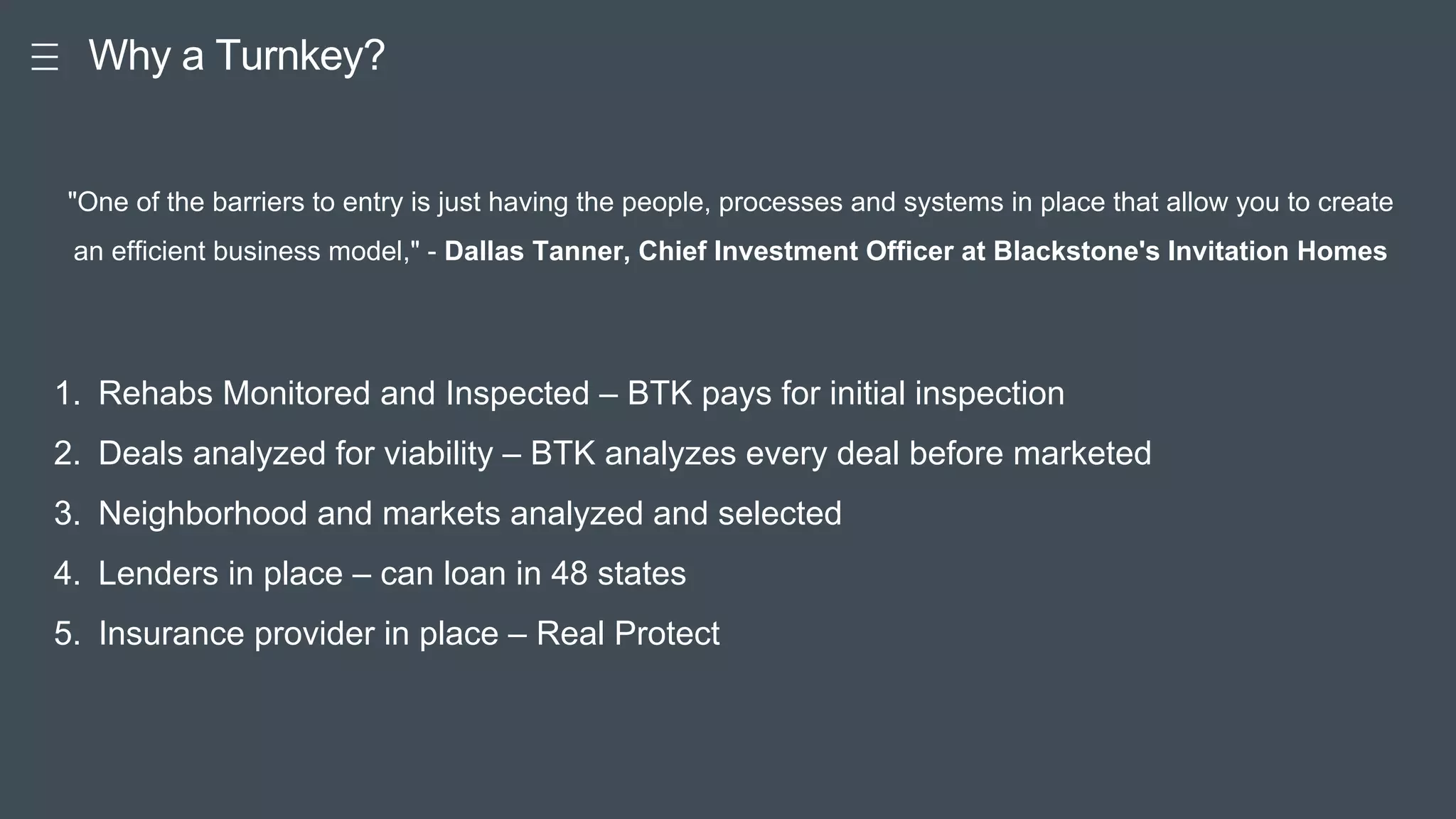 Why a Turnkey?

"One of the barriers to entry is just having the people, processes and systems in place that allow you to create an efficient business model," - Dallas Tanner, Chief Investment Officer at Blackstone's Invitation Homes

1. Rehabs Monitored and Inspected – BTK pays for initial inspection
2. Deals analyzed for viability – BTK analyzes every deal before marketed
3. Neighborhood and markets analyzed and selected
4. Lenders in place – can loan in 48 states
5. Insurance provider in place – Real Protect